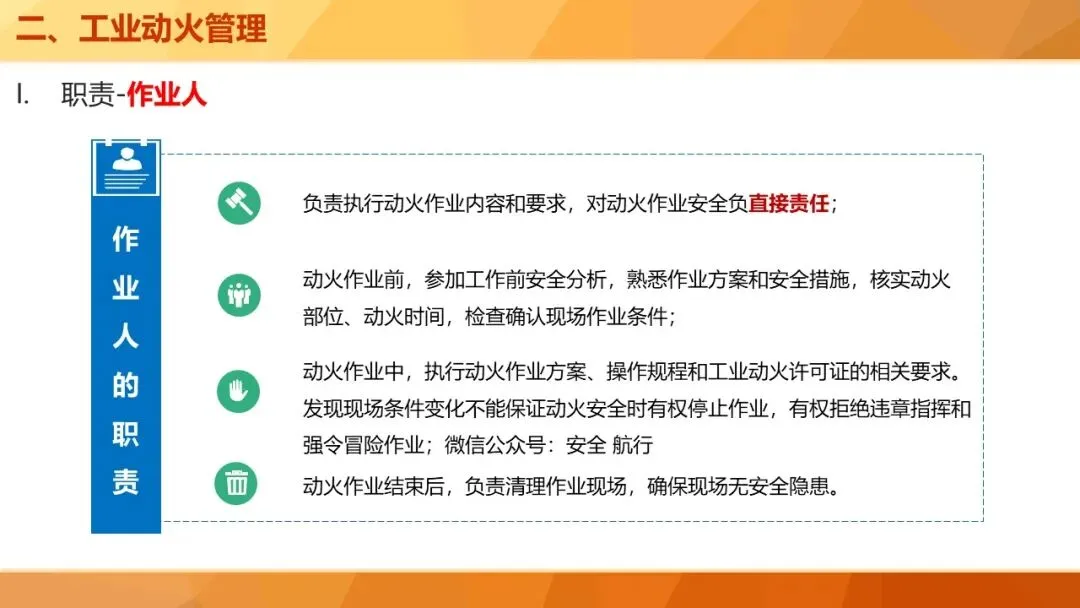 二、工业动火管理

I. 职责-作业人

作业人的职责

负责执行动火作业内容和要求，对动火作业安全负直接责任；

动火作业前，参加工作前安全分析，熟悉作业方案和安全措施，核实动火部位、动火时间，检查确认现场作业条件；

动火作业中，执行动火作业方案、操作规程和工业动火许可证的相关要求。发现现场条件变化不能保证动火安全时有权停止作业，有权拒绝违章指挥和强令冒险作业；微信公众号：安全 航行

动火作业结束后，负责清理作业现场，确保现场无安全隐患。